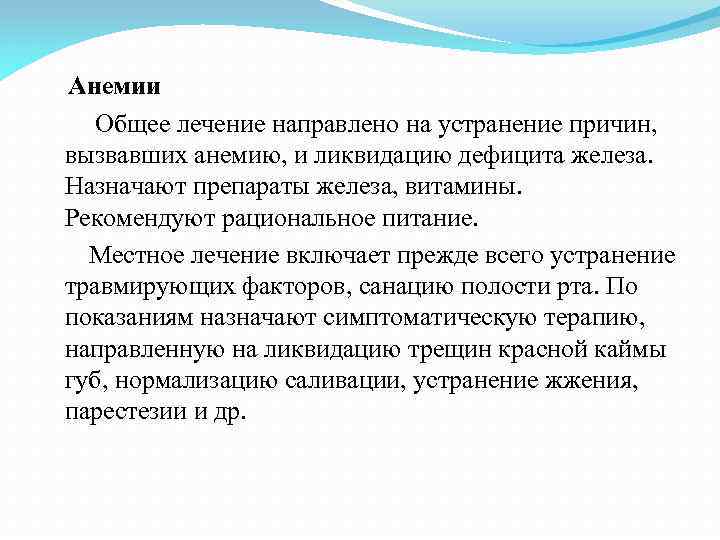 Анемии

Общее лечение направлено на устранение причин, вызвавших анемию, и ликвидацию дефицита железа. Назначают препараты железа, витамины. Рекомендуют рациональное питание.

Местное лечение включает прежде всего устранение травмирующих факторов, санацию полости рта. По показаниям назначают симптоматическую терапию, направленную на ликвидацию трещин красной каймы губ, нормализацию саливации, устранение жжения, парестезии и др.